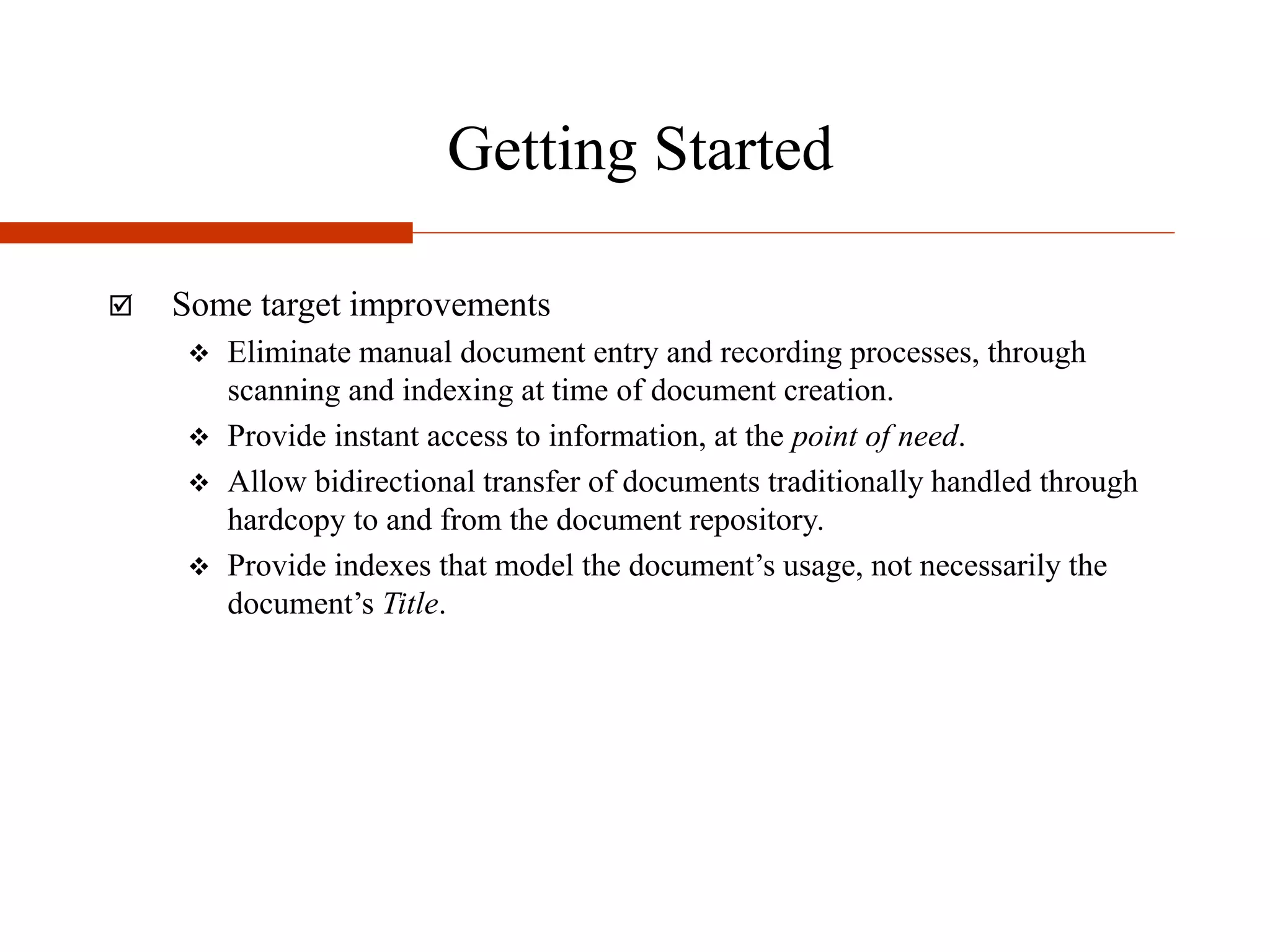 Getting Started

☑ Some target improvements

❖ Eliminate manual document entry and recording processes, through scanning and indexing at time of document creation.

❖ Provide instant access to information, at the point of need.

❖ Allow bidirectional transfer of documents traditionally handled through hardcopy to and from the document repository.

❖ Provide indexes that model the document’s usage, not necessarily the document’s Title.